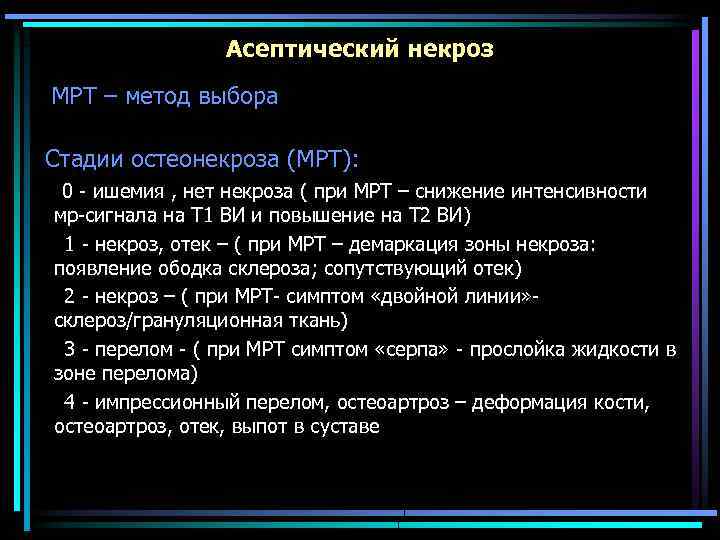 Асептический некроз

МРТ – метод выбора

Стадии остеонекроза (МРТ):

0 - ишемия , нет некроза ( при МРТ – снижение интенсивности мр-сигнала на Т1 ВИ и повышение на Т2 ВИ)

1 - некроз, отек – ( при МРТ – демаркация зоны некроза: появление ободка склероза; сопутствующий отек)

2 - некроз – ( при МРТ- симптом «двойной линии»- склероз/грануляционная ткань)

3 - перелом - ( при МРТ симптом «серпа» - прослойка жидкости в зоне перелома)

4 - импрессионный перелом, остеоартроз – деформация кости, остеоартроз, отек, выпот в суставе